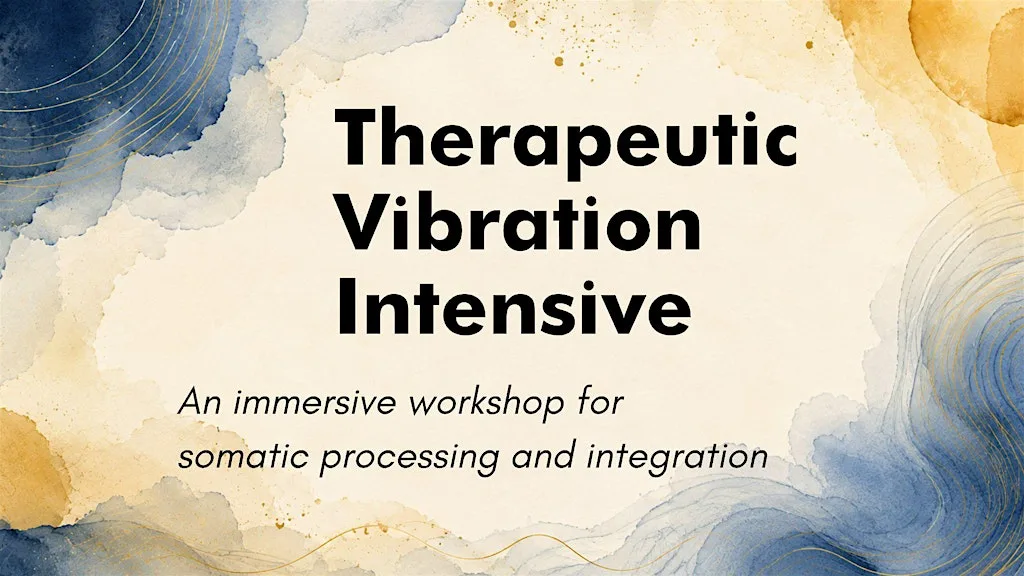 Therapeutic Vibration Intensive

An immersive workshop for somatic processing and integration